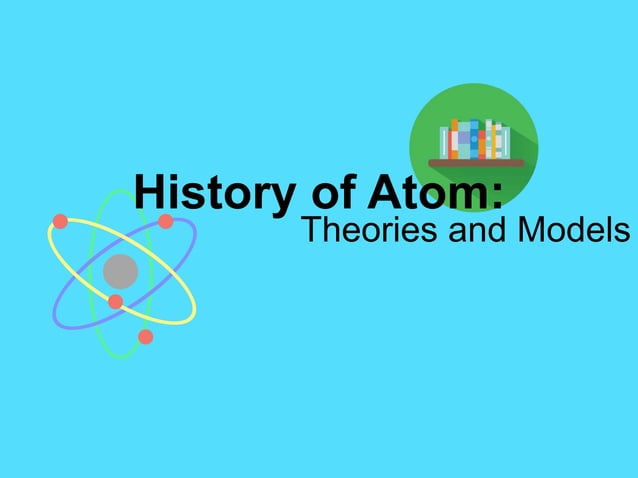 History of Atom:
Theories and Models